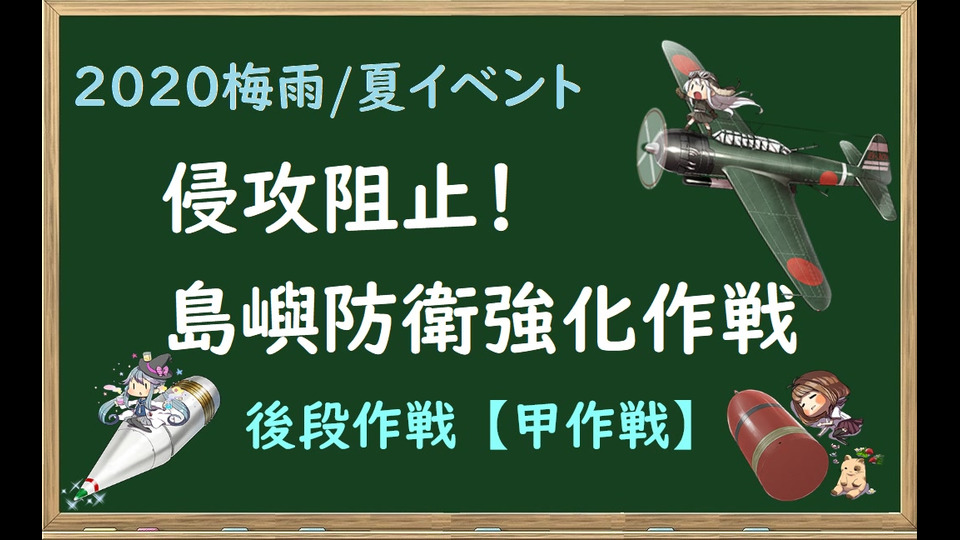 2020梅雨/夏イベント

侵攻阻止！

島嶼防衛強化作戦

後段作戦【甲作戦】